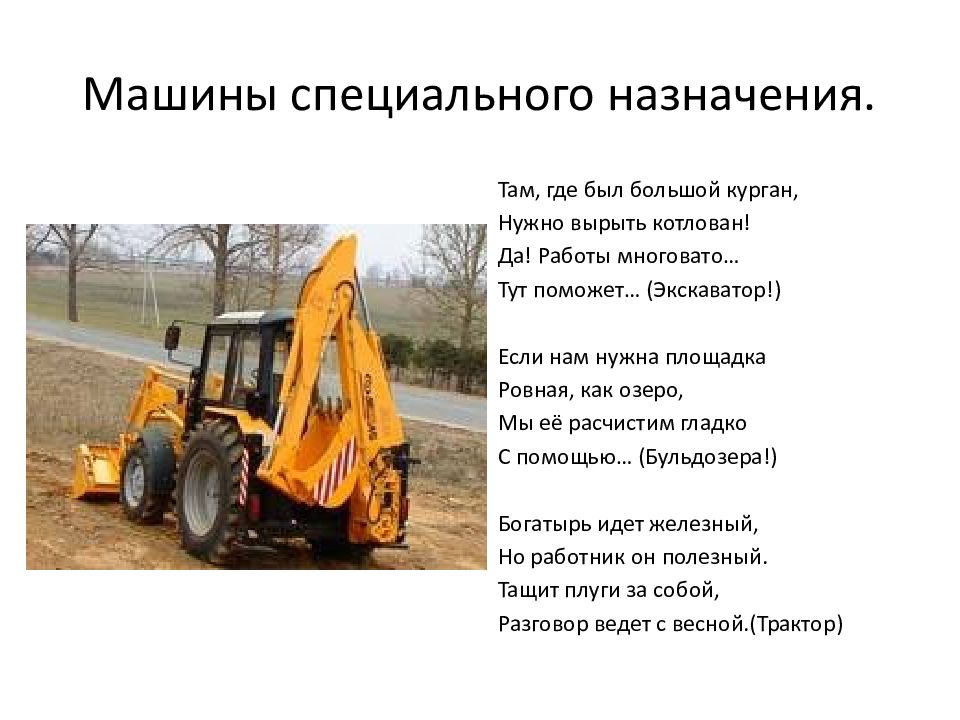 Машины специального назначения.

Там, где был большой курган,
Нужно вырыть котлован!
Да! Работы многовато…
Тут поможет… (Экскаватор!)

Если нам нужна площадка
Ровная, как озеро,
Мы её расчистим гладко
С помощью… (Бульдозера!)

Богатырь идет железный,
Но работник он полезный.
Тащит плуги за собой,
Разговор ведет с весной.(Трактор)